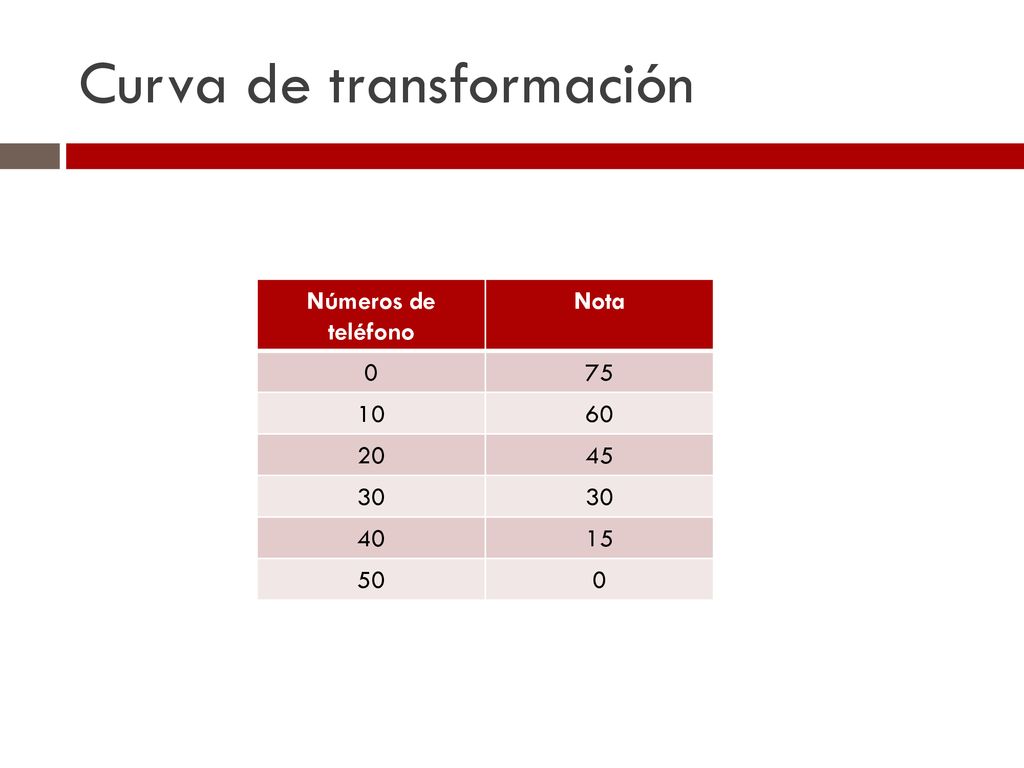 Curva de transformación

| Números de teléfono | Nota |
|---|---|
| 0 | 75 |
| 10 | 60 |
| 20 | 45 |
| 30 | 30 |
| 40 | 15 |
| 50 | 0 |